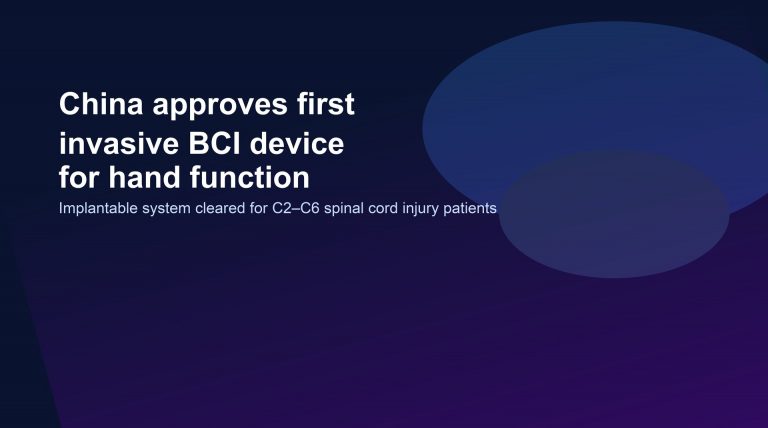 China approves first invasive BCI device for hand function

Implantable system cleared for C2–C6 spinal cord injury patients